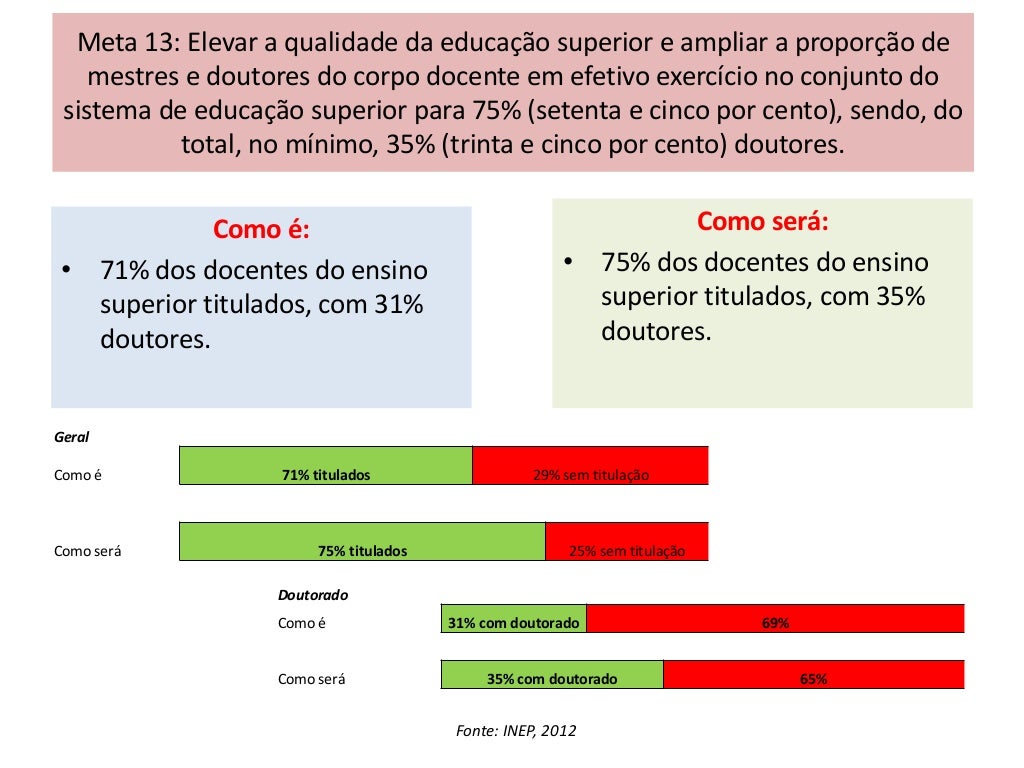 Meta 13: Elevar a qualidade da educação superior e ampliar a proporção de mestres e doutores do corpo docente em efetivo exercício no conjunto do sistema de educação superior para 75% (setenta e cinco por cento), sendo, do total, no mínimo, 35% (trinta e cinco por cento) doutores.

Como é:

• 71% dos docentes do ensino superior titulados, com 31% doutores.

Como será:

• 75% dos docentes do ensino superior titulados, com 35% doutores.

Geral

Como é 71% titulados 29% sem titulação

Como será 75% titulados 25% sem titulação

Doutorado

Como é 31% com doutorado 69%

Como será 35% com doutorado 65%

Fonte: INEP, 2012